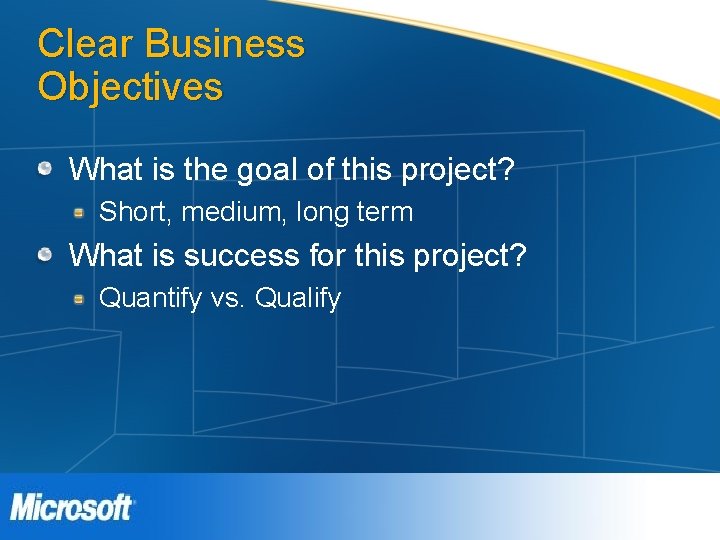 Clear Business Objectives

What is the goal of this project?

Short, medium, long term

What is success for this project?

Quantify vs. Qualify

Microsoft